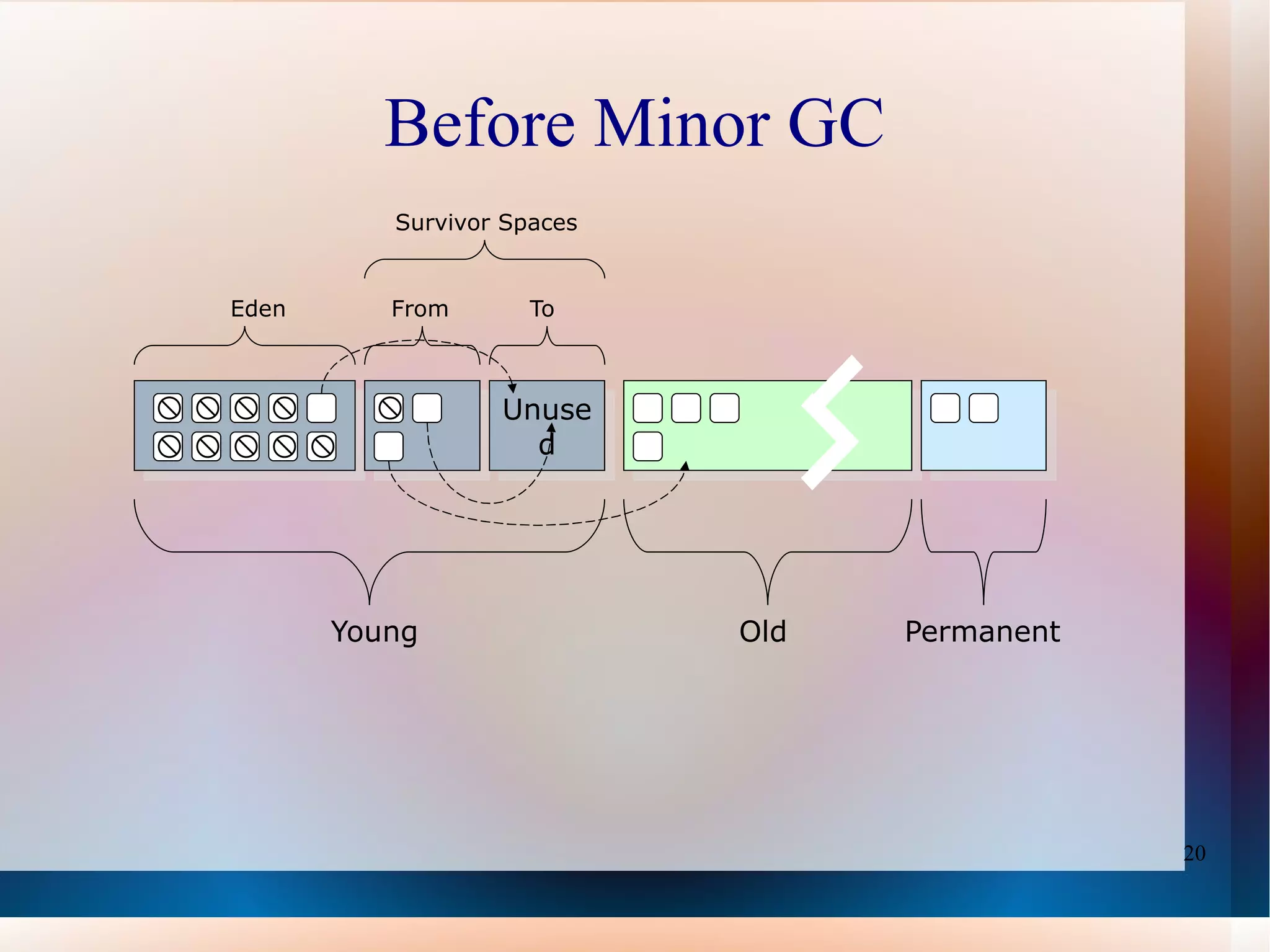 Before Minor GC

Survivor Spaces

Eden

From

To

Unused

Young

Old

Permanent

20